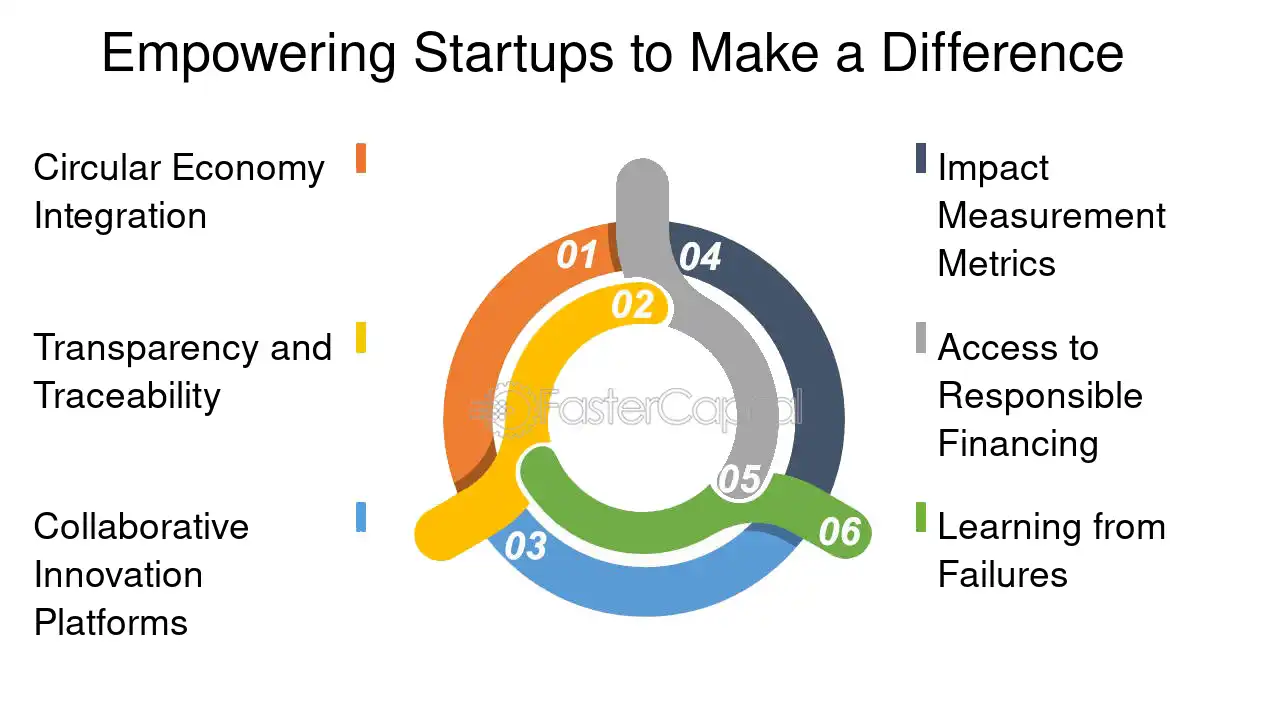 Empowering Startups to Make a Difference

Circular Economy Integration

Transparency and Traceability

Collaborative Innovation Platforms

01

02

03

04

05

06

Impact Measurement Metrics

Access to Responsible Financing

Learning from Failures

FasterCapital